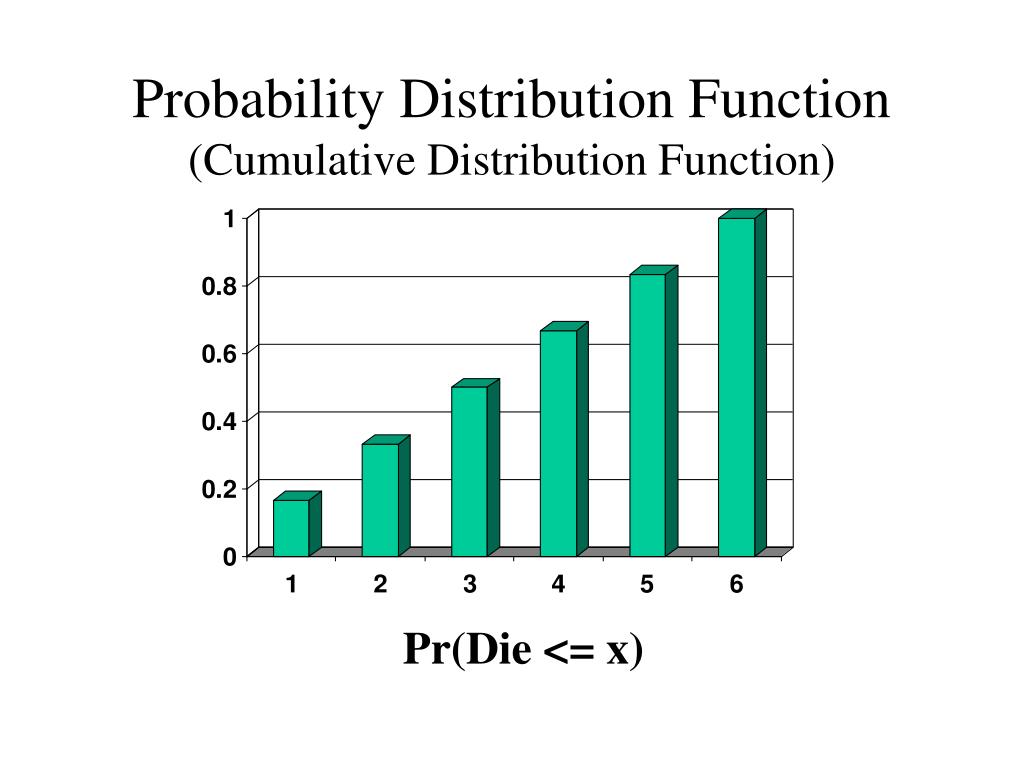 Probability Distribution Function
(Cumulative Distribution Function)

1
0.8
0.6
0.4
0.2
0

1 2 3 4 5 6

Pr(Die <= x)